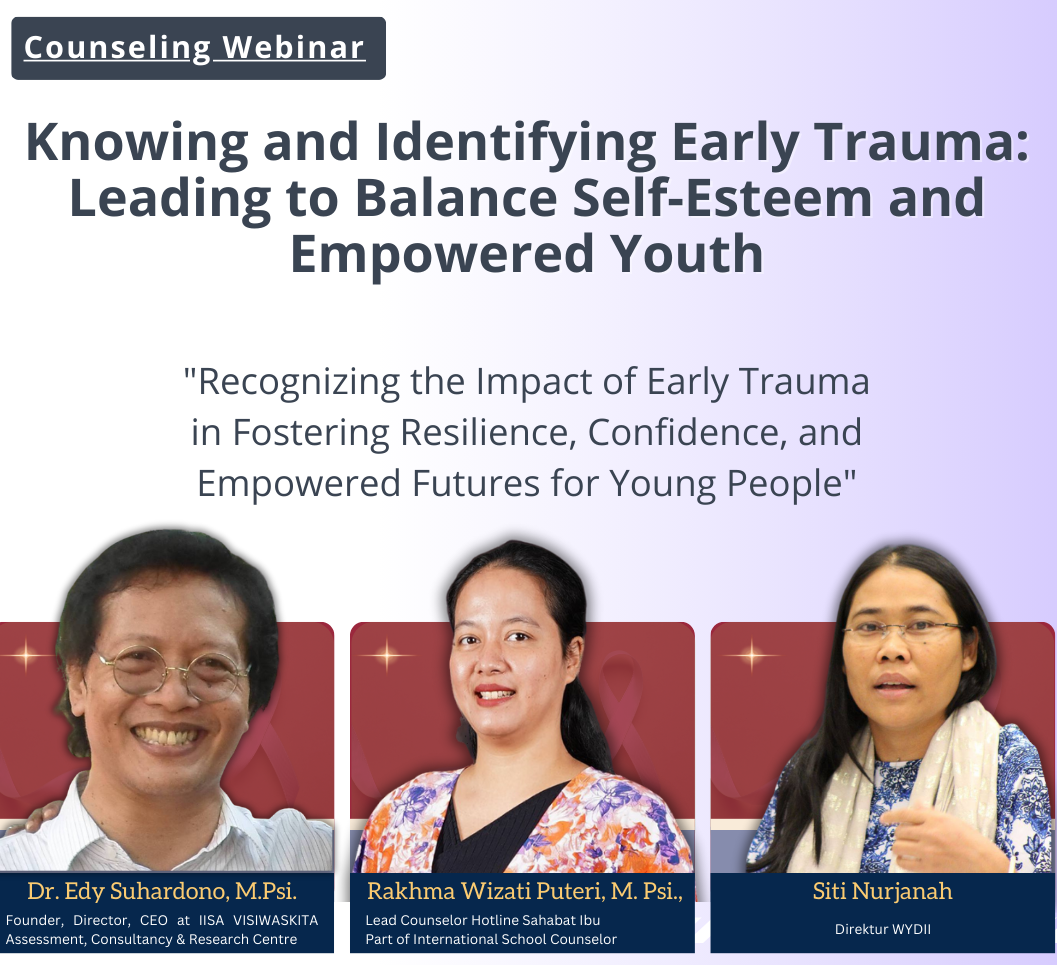 Counseling Webinar

Knowing and Identifying Early Trauma: Leading to Balance Self-Esteem and Empowered Youth

"Recognizing the Impact of Early Trauma in Fostering Resilience, Confidence, and Empowered Futures for Young People"

Dr. Edy Suhardono, M.Psi.
Founder, Director, CEO at IISA VISIWASKITA Assessment, Consultancy & Research Centre

Rakhma Wizati Puteri, M. Psi.,
Lead Counselor Hotline Sahabat Ibu
Part of International School Counselor

Siti Nurjanah
Direktur WYDII